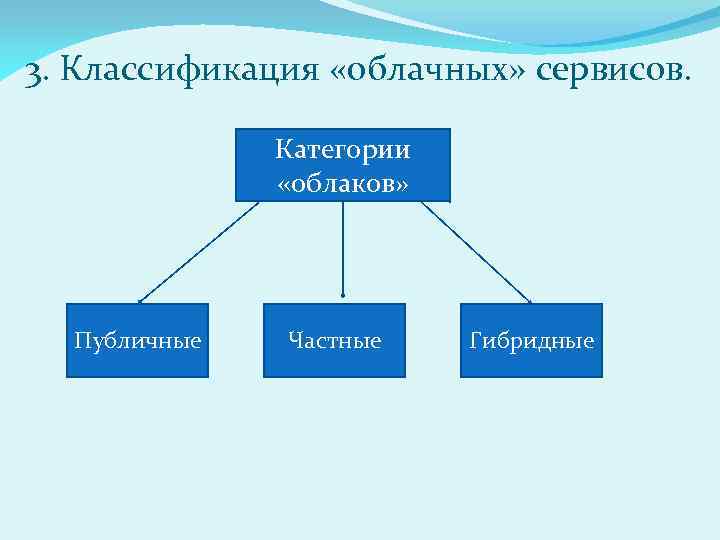 3. Классификация «облачных» сервисов.

Категории «облаков»

Публичные

Частные

Гибридные